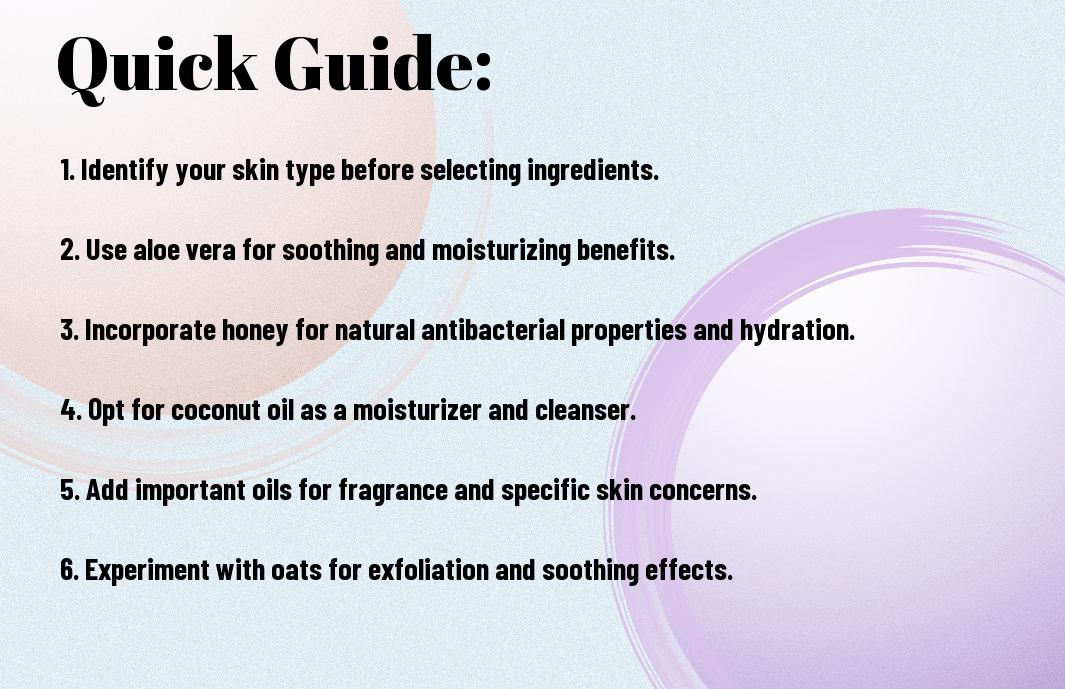 Quick Guide:

1. Identify your skin type before selecting ingredients.

2. Use aloe vera for soothing and moisturizing benefits.

3. Incorporate honey for natural antibacterial properties and hydration.

4. Opt for coconut oil as a moisturizer and cleanser.

5. Add important oils for fragrance and specific skin concerns.

6. Experiment with oats for exfoliation and soothing effects.